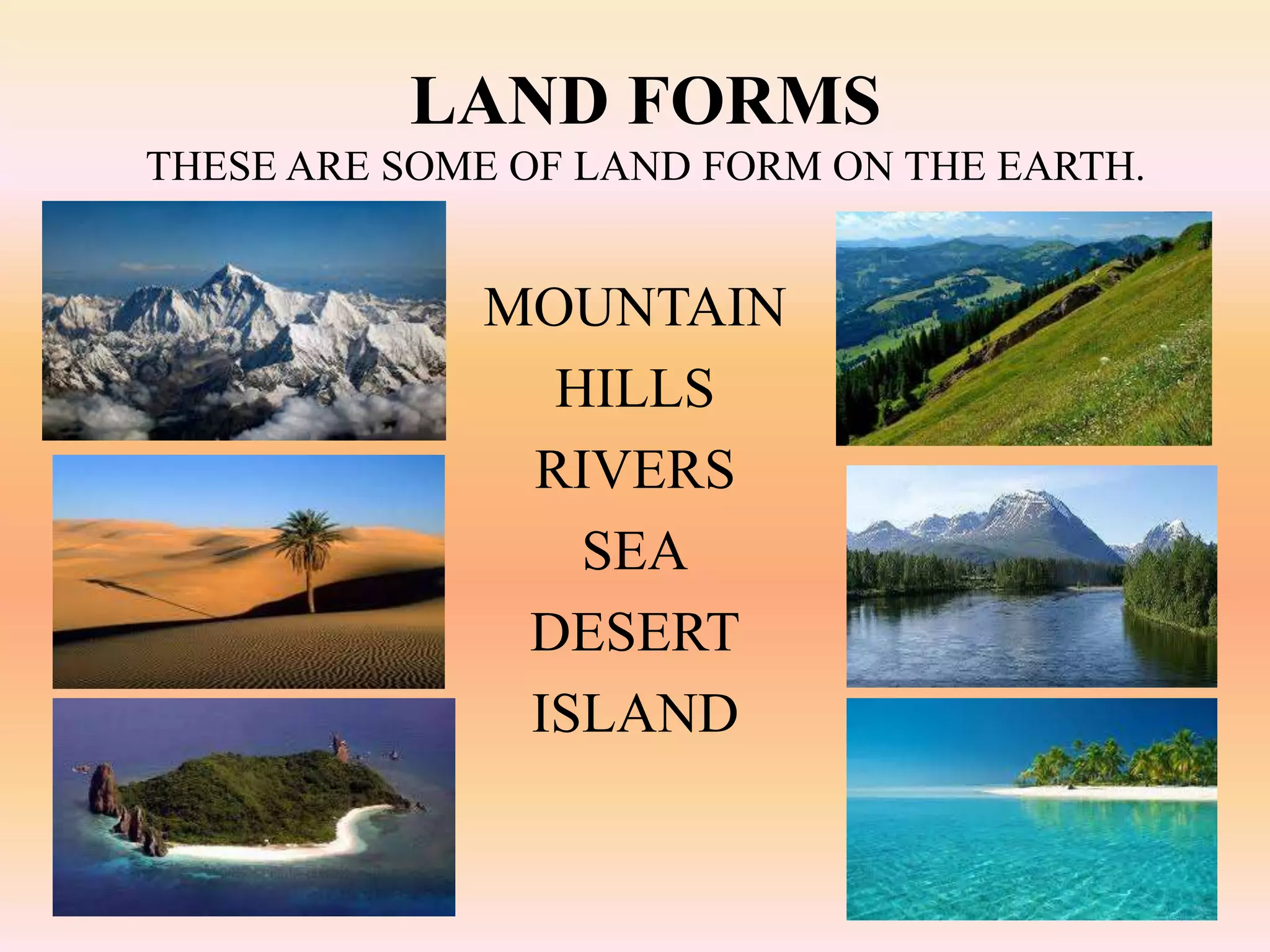 LAND FORMS
THESE ARE SOME OF LAND FORM ON THE EARTH.

MOUNTAIN
HILLS
RIVERS
SEA
DESERT
ISLAND